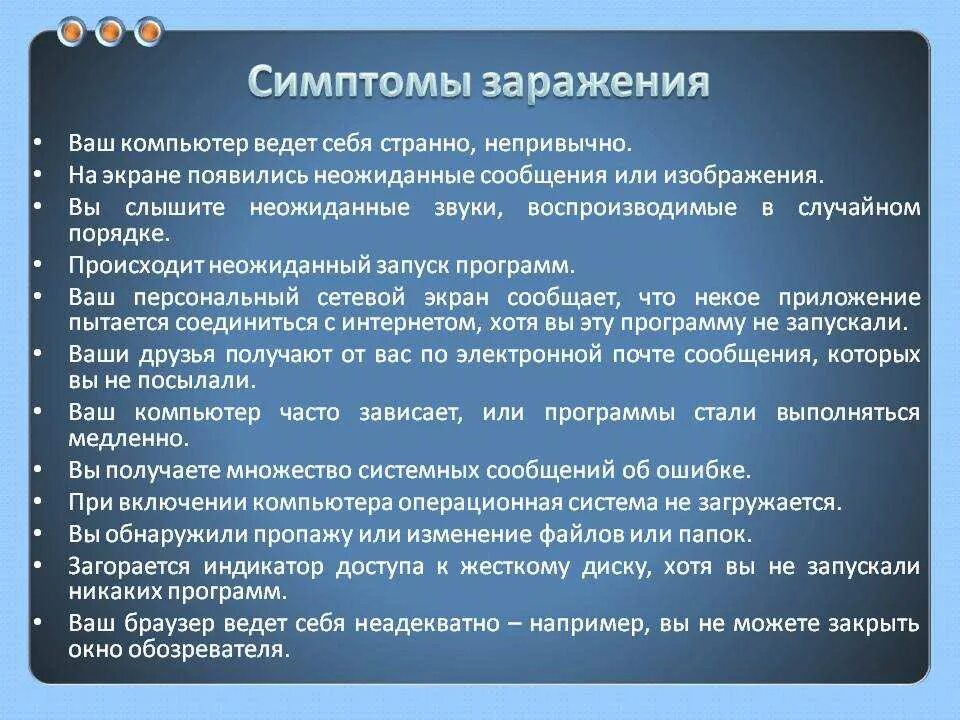 Симптомы заражения

• Ваш компьютер ведет себя странно, непривычно.
• На экране появились неожиданные сообщения или изображения.
• Вы слышите неожиданные звуки, воспроизводимые в случайном порядке.
• Происходит неожиданный запуск программ.
• Ваш персональный сетевой экран сообщает, что некое приложение пытается соединиться с интернетом, хотя вы эту программу не запускали.
• Ваши друзья получают от вас по электронной почте сообщения, которых вы не посылали.
• Ваш компьютер часто зависает, или программы стали выполняться медленно.
• Вы получаете множество системных сообщений об ошибке.
• При включении компьютера операционная система не загружается.
• Вы обнаружили пропажу или изменение файлов или папок.
• Загорается индикатор доступа к жесткому диску, хотя вы не запускали никаких программ.
• Ваш браузер ведет себя неадекватно – например, вы не можете закрыть окно обозревателя.